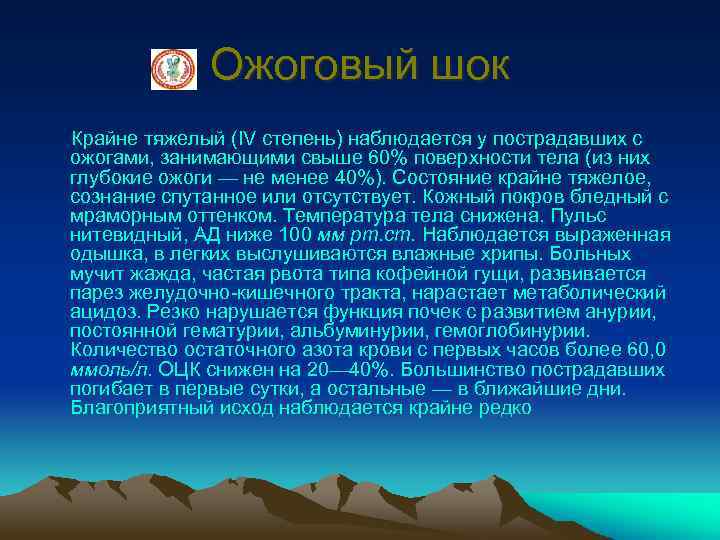 Ожоговый шок

Крайне тяжелый (IV степень) наблюдается у пострадавших с ожогами, занимающими свыше 60% поверхности тела (из них глубокие ожоги — не менее 40%). Состояние крайне тяжелое, сознание спутанное или отсутствует. Кожный покров бледный с мраморным оттенком. Температура тела снижена. Пульс нитевидный, АД ниже 100 мм рт.ст. Наблюдается выраженная одышка, в легких выслушиваются влажные хрипы. Больных мучит жажда, частая рвота типа кофейной гущи, развивается парез желудочно-кишечного тракта, нарастает метаболический ацидоз. Резко нарушается функция почек с развитием анурии, постоянной гематурии, альбуминурии, гемоглобинурии. Количество остаточного азота крови с первых часов более 60,0 ммоль/л. ОЦК снижен на 20—40%. Большинство пострадавших погибает в первые сутки, а остальные — в ближайшие дни. Благоприятный исход наблюдается крайне редко